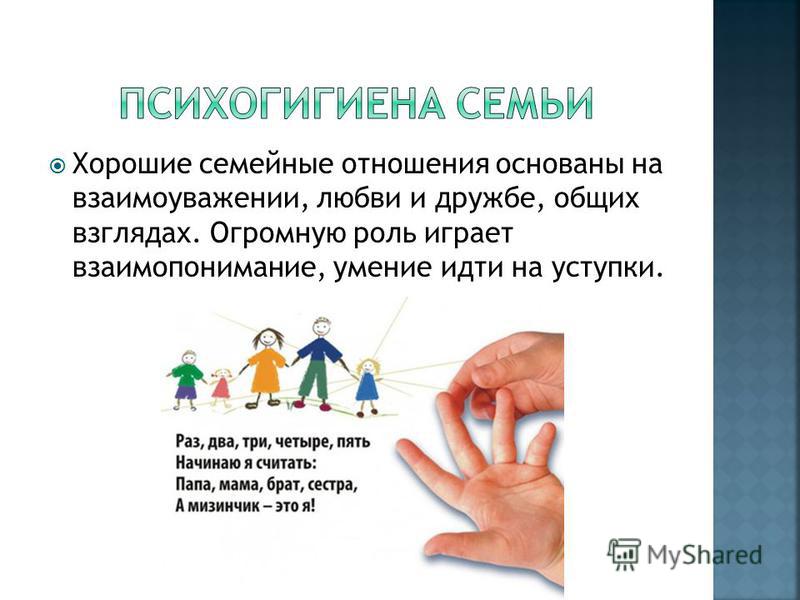 ПСИХОГИГИЕНА СЕМЬИ

Хорошие семейные отношения основаны на взаимоуважении, любви и дружбе, общих взглядах. Огромную роль играет взаимопонимание, умение идти на уступки.

Раз, два, три, четыре, пять
Начинаю я считать:
Папа, мама, брат, сестра,
А мизинчик – это я!

MyShared